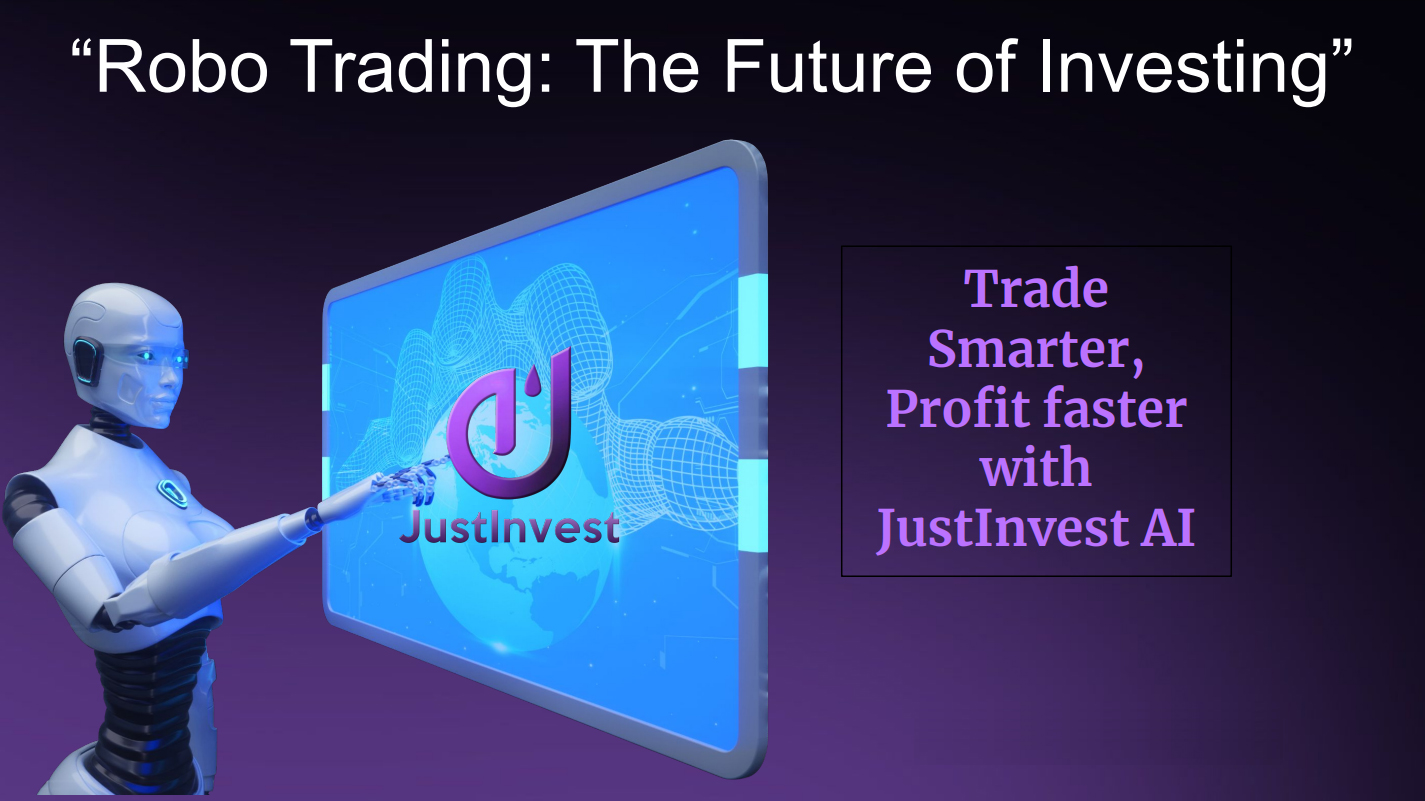 “Robo Trading: The Future of Investing”

JustInvest

Trade Smarter, Profit faster with JustInvest AI